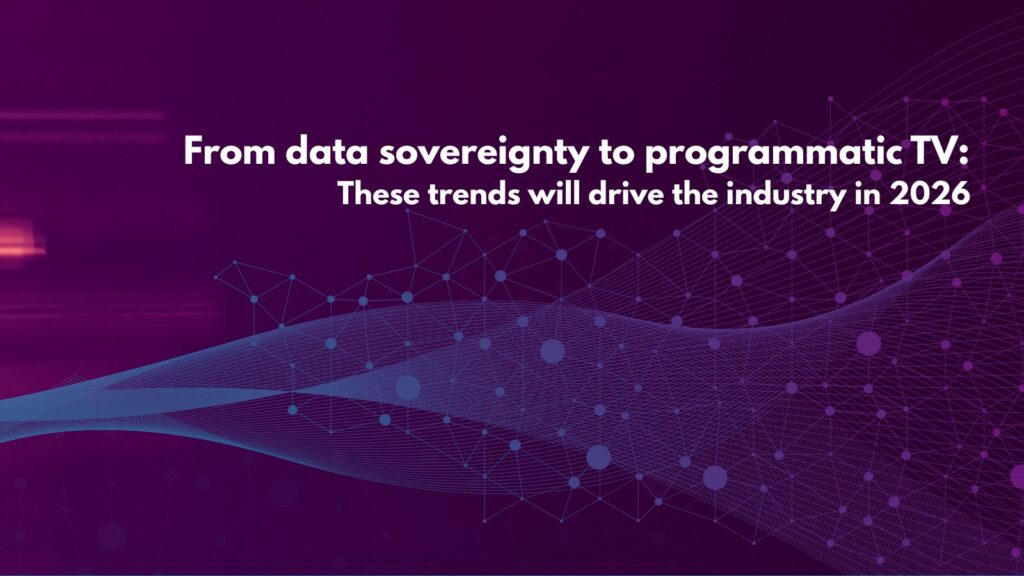 From data sovereignty to programmatic TV:
These trends will drive the industry in 2026